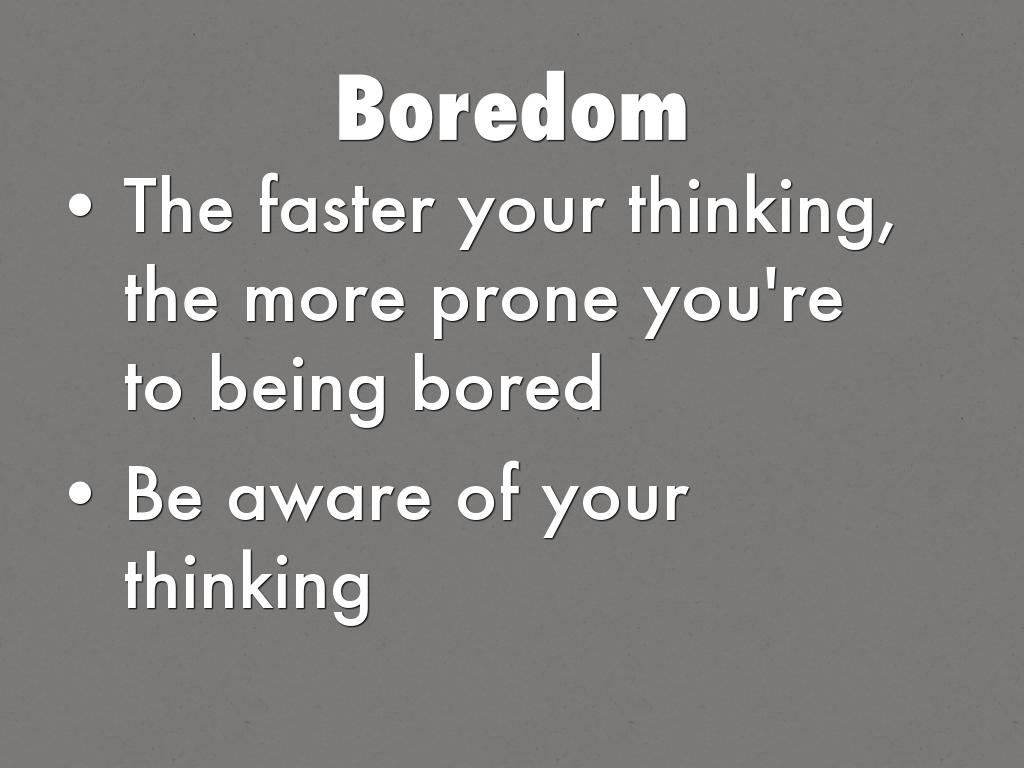 Boredom

• The faster your thinking, the more prone you're to being bored

• Be aware of your thinking